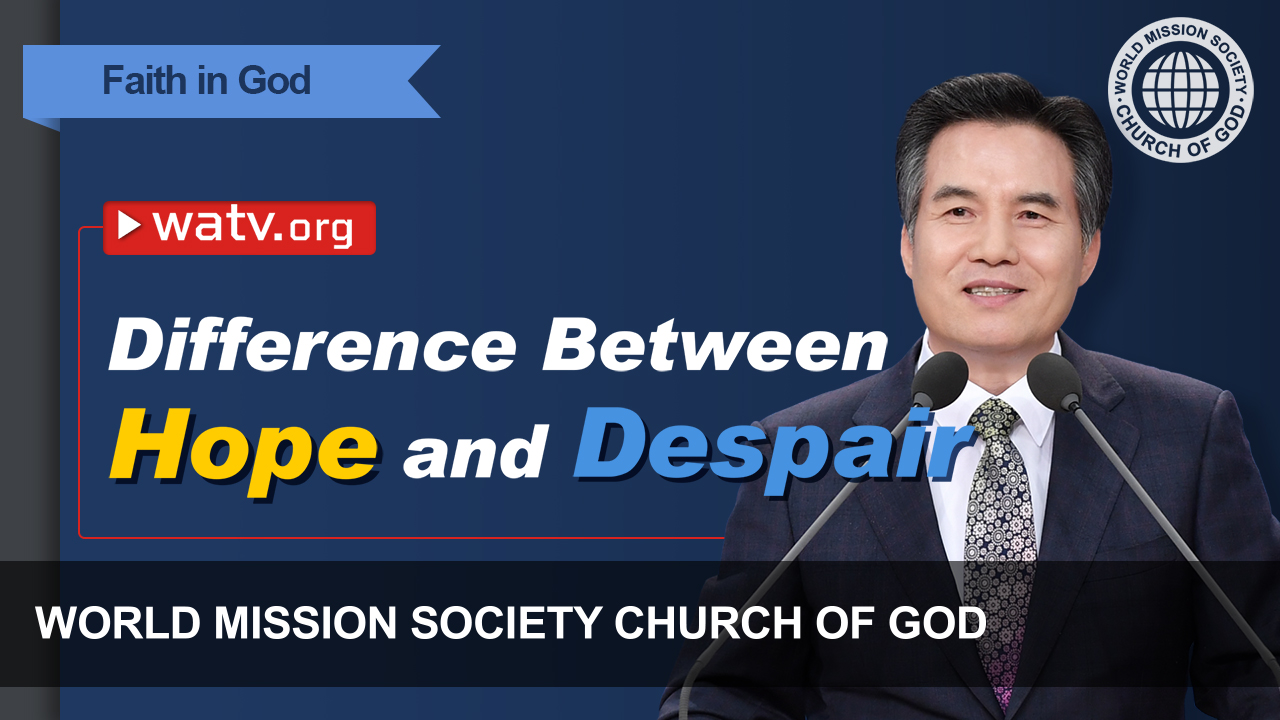 Faith in God

WORLD MISSION SOCIETY CHURCH OF GOD

watv.org

Difference Between Hope and Despair

WORLD MISSION SOCIETY CHURCH OF GOD